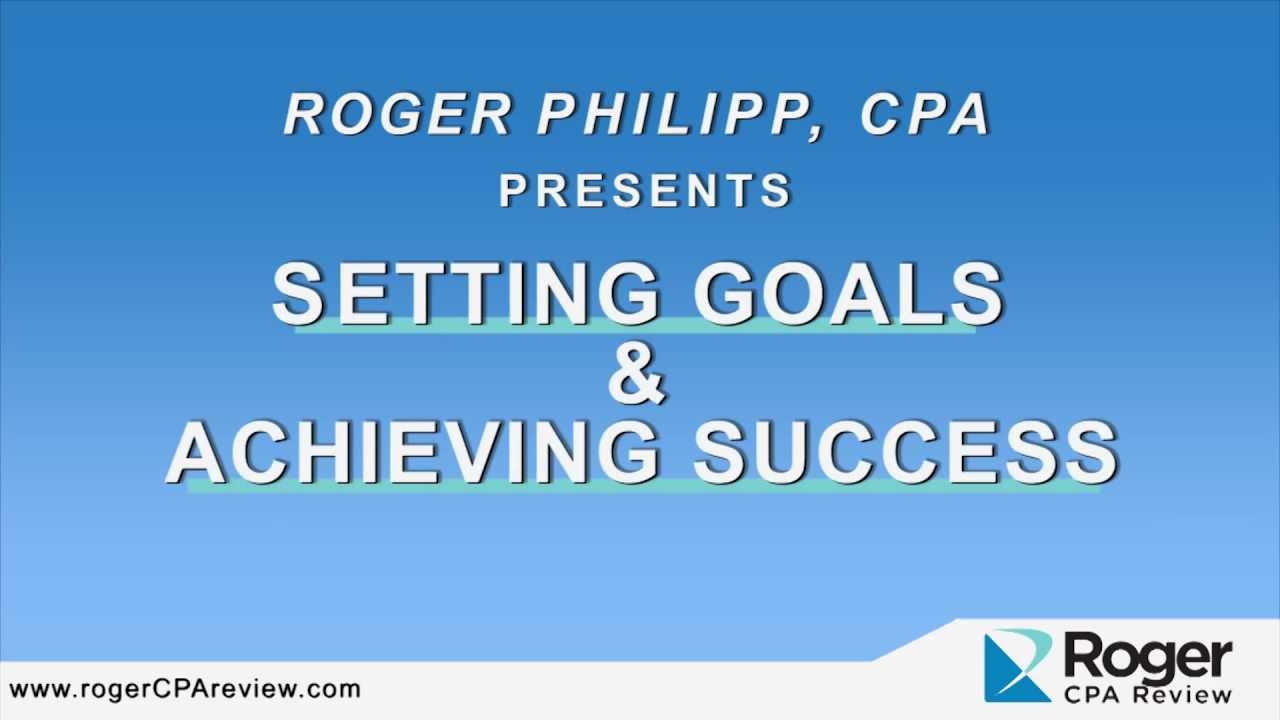 ROGER PHILIPP, CPA
PRESENTS

SETTING GOALS
&
ACHIEVING SUCCESS

www.rogerCPAreview.com

Roger
CPA Review